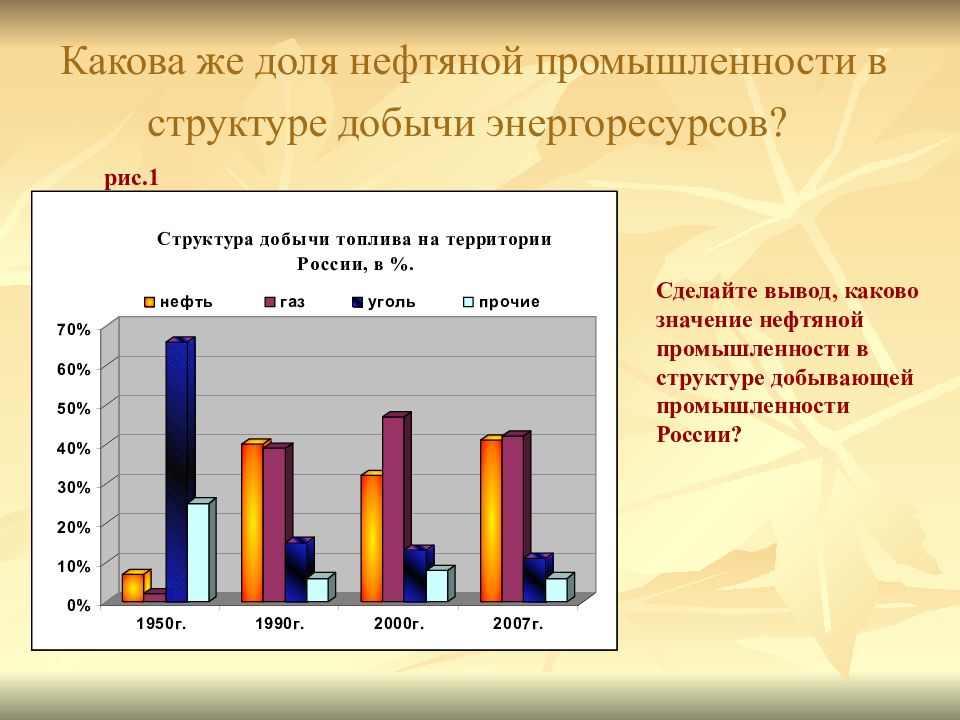 Какова же доля нефтяной промышленности в структуре добычи энергоресурсов?

рис.1

Структура добычи топлива на территории России, в %.

нефть газ уголь прочие

70%
60%
50%
40%
30%
20%
10%
0%

1950г. 1990г. 2000г. 2007г.

Сделайте вывод, каково значение нефтяной промышленности в структуре добывающей промышленности России?